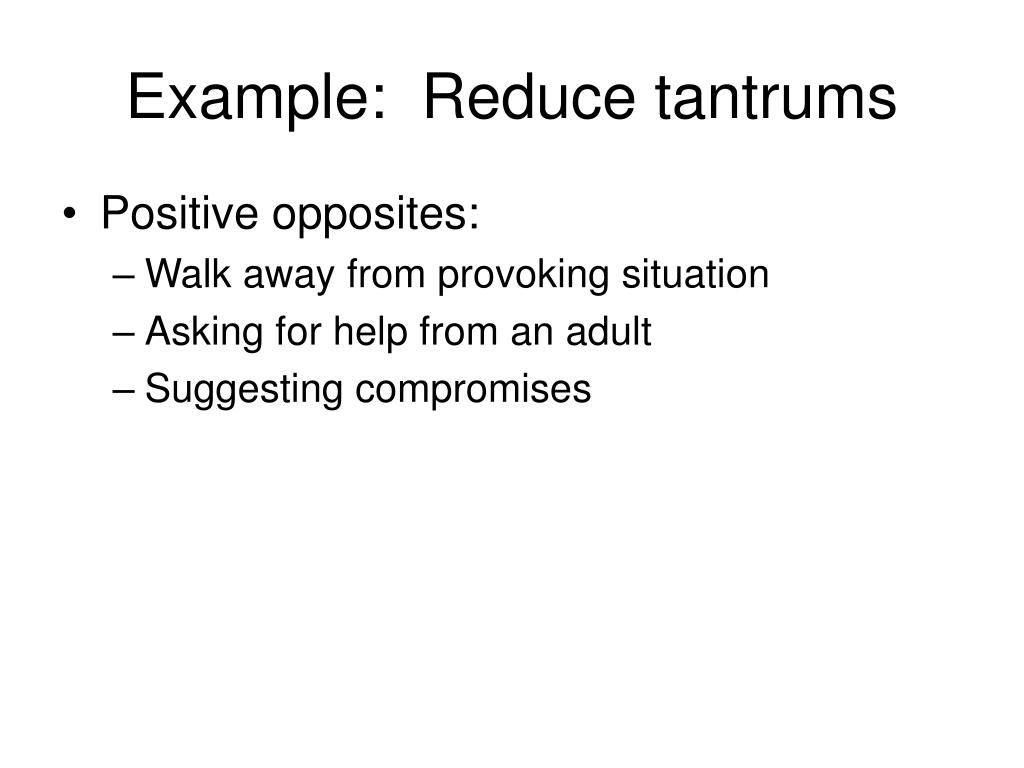 Example: Reduce tantrums

• Positive opposites:
– Walk away from provoking situation
– Asking for help from an adult
– Suggesting compromises